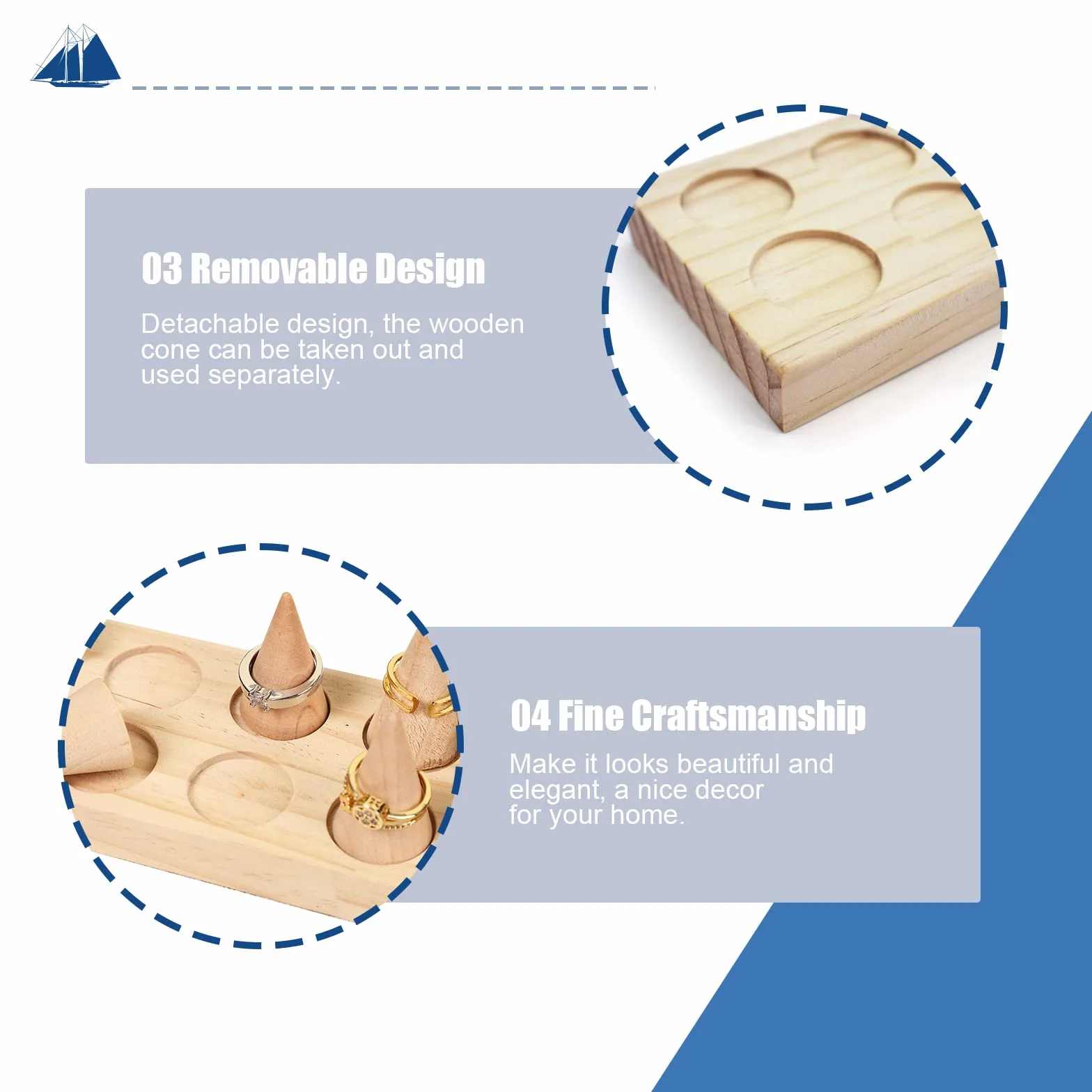 03 Removable Design

Detachable design, the wooden cone can be taken out and used separately.

04 Fine Craftsmanship

Make it looks beautiful and elegant, a nice decor for your home.